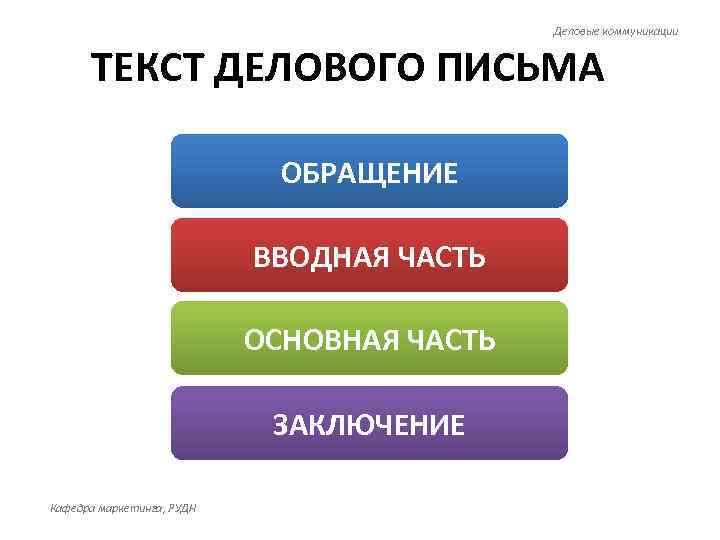 Деловые коммуникации

ТЕКСТ ДЕЛОВОГО ПИСЬМА

ОБРАЩЕНИЕ

ВВОДНАЯ ЧАСТЬ

ОСНОВНАЯ ЧАСТЬ

ЗАКЛЮЧЕНИЕ

Кафедра маркетинга, РУДН